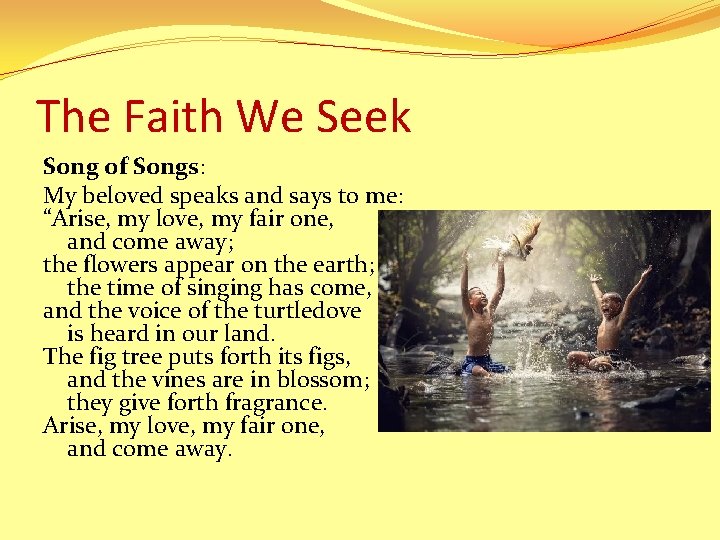 The Faith We Seek

Song of Songs:

My beloved speaks and says to me:
“Arise, my love, my fair one,
and come away;
the flowers appear on the earth;
the time of singing has come,
and the voice of the turtledove
is heard in our land.
The fig tree puts forth its figs,
and the vines are in blossom;
they give forth fragrance.
Arise, my love, my fair one,
and come away.